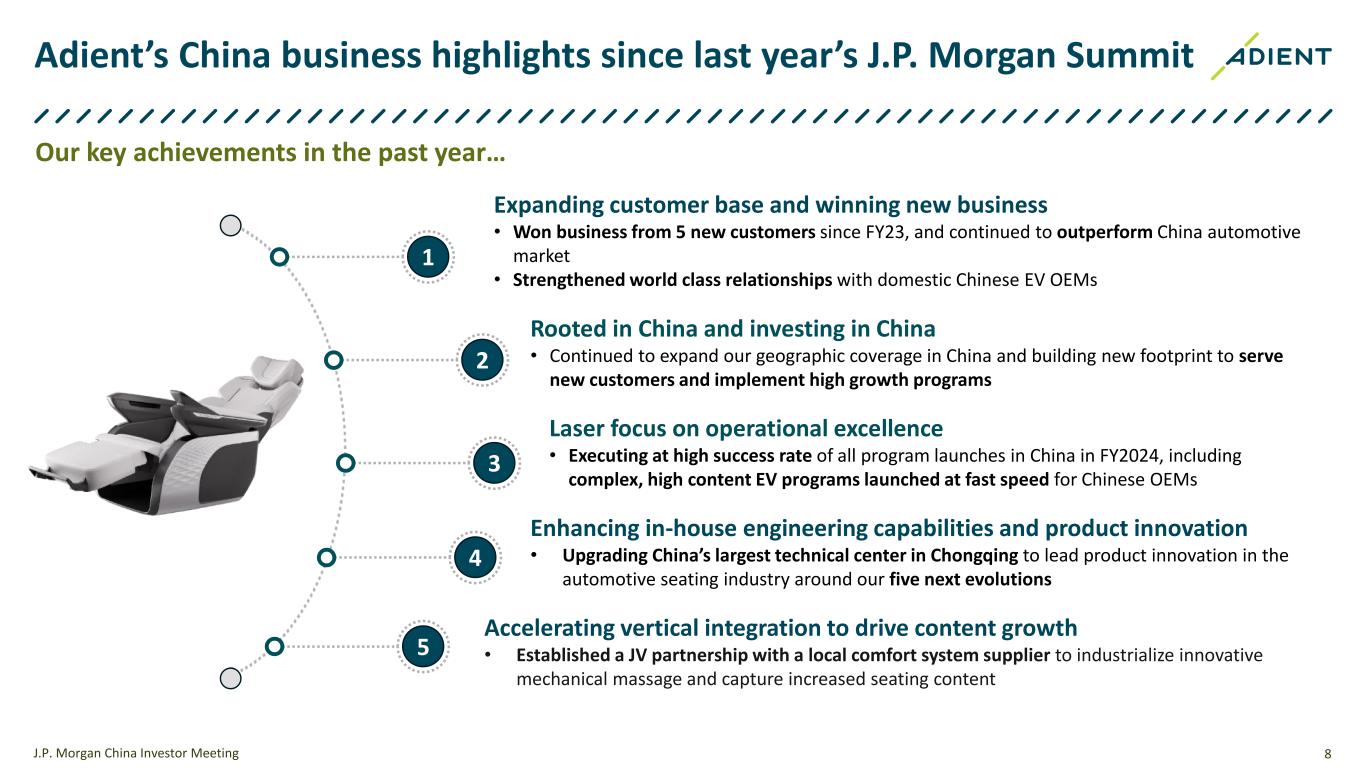 Adient's China business highlights since last year's J.P. Morgan Summit

ADIENT

Our key achievements in the past year…

1

Expanding customer base and winning new business

• Won business from 5 new customers since FY23, and continued to outperform China automotive market
• Strengthened world class relationships with domestic Chinese EV OEMs

2

Rooted in China and investing in China

• Continued to expand our geographic coverage in China and building new footprint to serve new customers and implement high growth programs

3

Laser focus on operational excellence

• Executing at high success rate of all program launches in China in FY2024, including complex, high content EV programs launched at fast speed for Chinese OEMs

4

Enhancing in-house engineering capabilities and product innovation

• Upgrading China's largest technical center in Chongqing to lead product innovation in the automotive seating industry around our five next evolutions

5

Accelerating vertical integration to drive content growth

• Established a JV partnership with a local comfort system supplier to industrialize innovative mechanical massage and capture increased seating content

J.P. Morgan China Investor Meeting

8